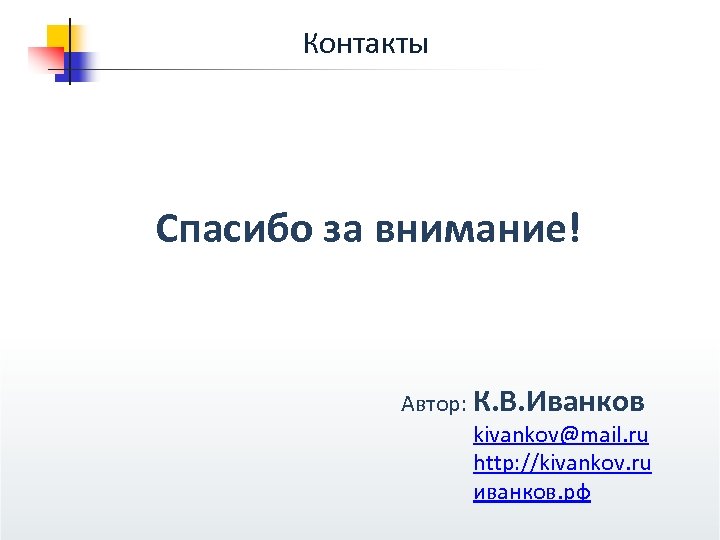 Контакты

Спасибо за внимание!

Автор: К.В.Иванков
kivankov@mail.ru
http://kivankov.ru
иванков.рф